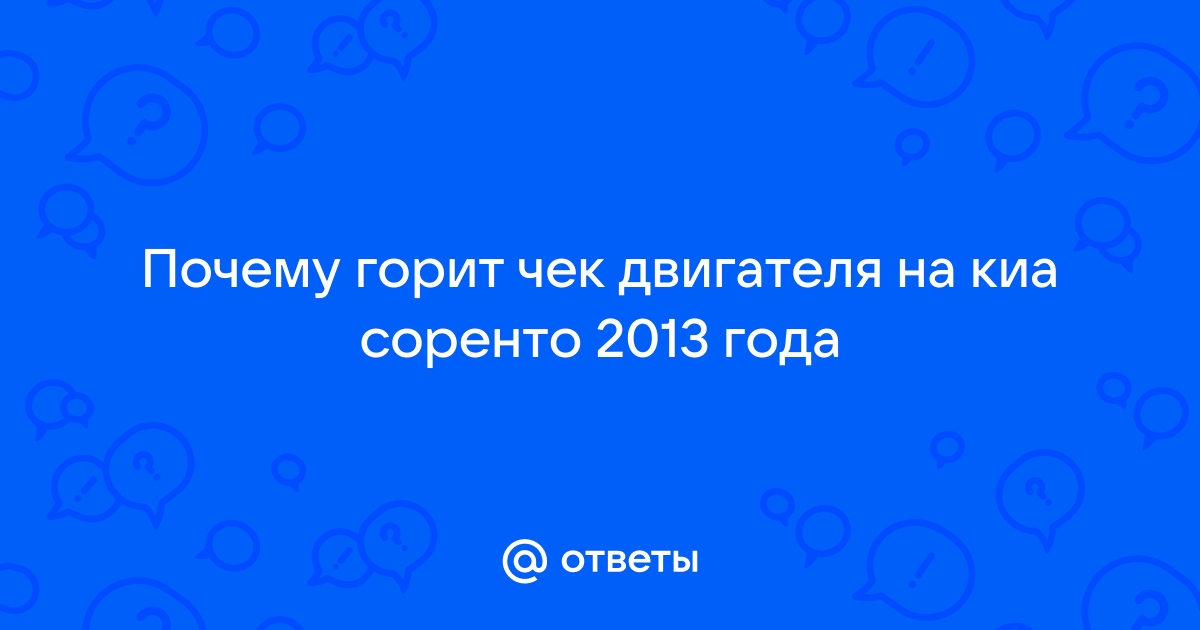 Почему горит чек двигателя на киа соренто 2013 года

@ ответы